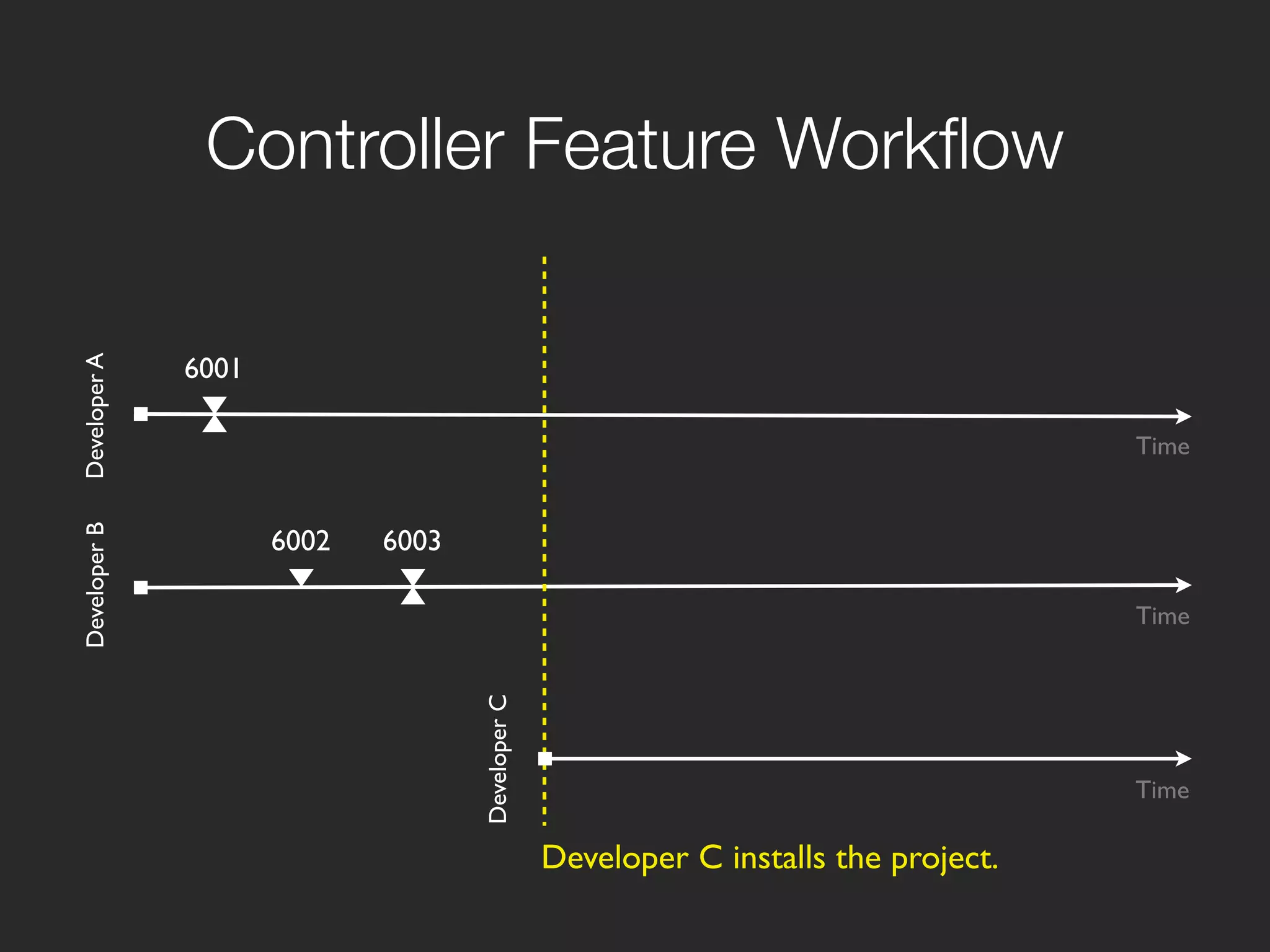 Controller Feature Workflow

Developer A

6001

Time

Developer B

6002

6003

Time

Developer C

Time

Developer C installs the project.